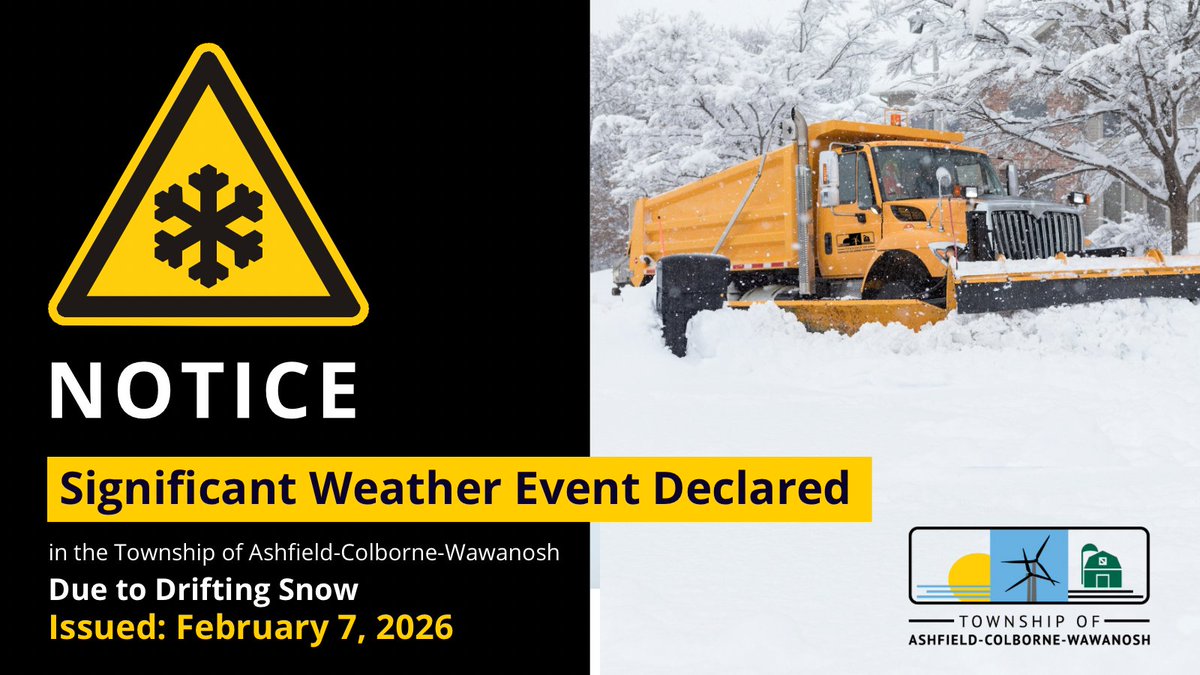 NOTICE

Significant Weather Event Declared

in the Township of Ashfield-Colborne-Wawanosh

Due to Drifting Snow

Issued: February 7, 2026

TOWNSHIP OF
ASHFIELD-COLBORNE-WAWANOSH